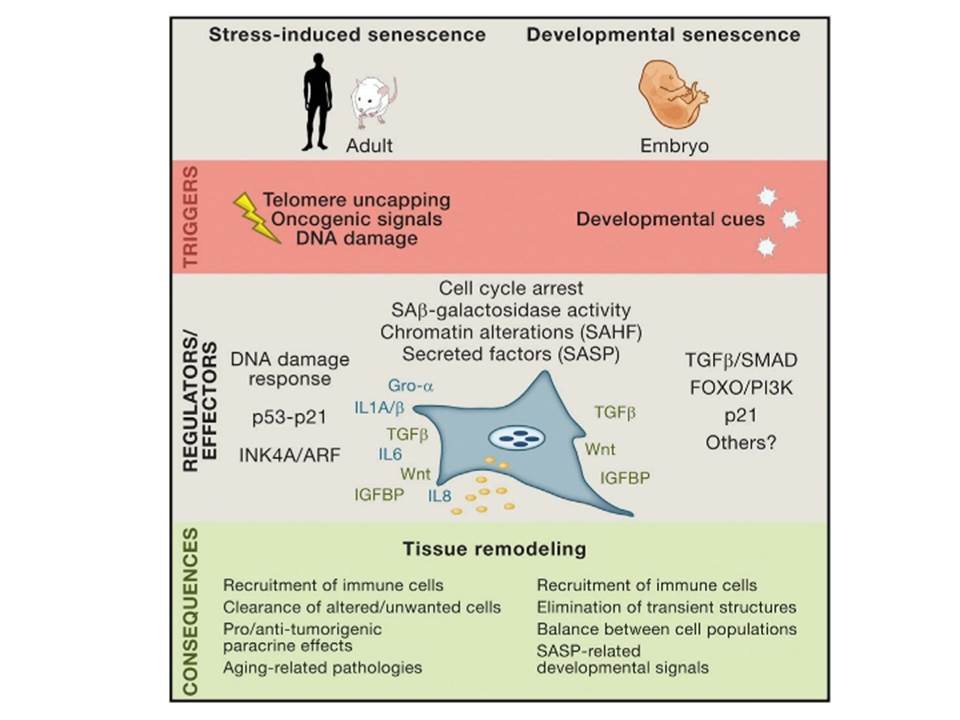 Stress-induced senescence

Developmental senescence

Adult

Embryo

TRIGGERS

Telomere uncapping
Oncogenic signals
DNA damage

Developmental cues

REGULATORS/ EFFECTORS

Cell cycle arrest
SAβ-galactosidase activity
Chromatin alterations (SAHF)
Secreted factors (SASP)

DNA damage response

p53-p21

INK4A/ARF

Gro-α

IL1A/β

TGFβ

IL6

Wnt

IGFBP

IL8

TGFβ

Wnt

IGFBP

TGFβ/SMAD
FOXO/PI3K
p21
Others?

CONSEQUENCES

Tissue remodeling

Recruitment of immune cells
Clearance of altered/unwanted cells
Pro/anti-tumorigenic paracrine effects
Aging-related pathologies

Recruitment of immune cells
Elimination of transient structures
Balance between cell populations
SASP-related developmental signals